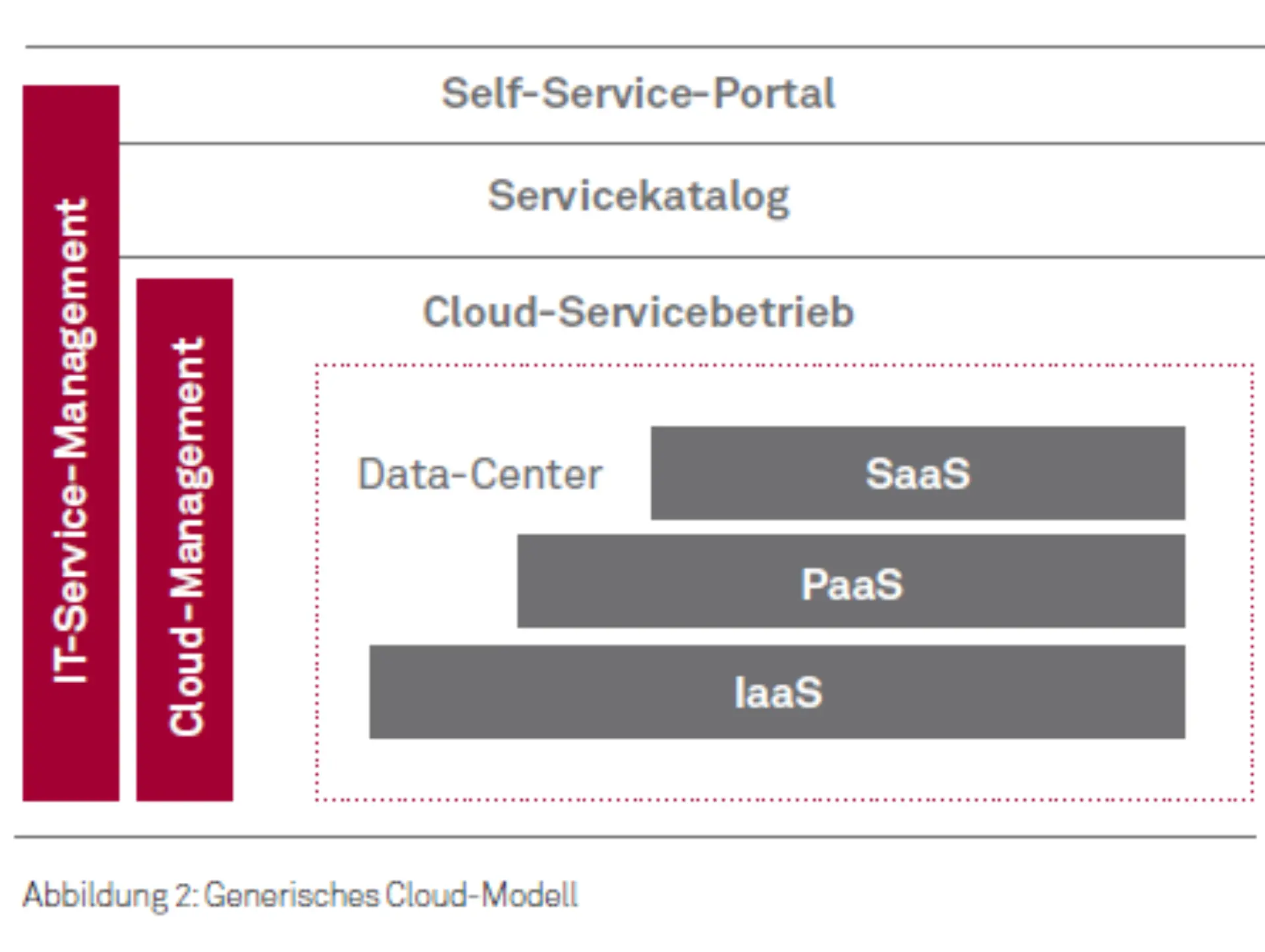 IT-Service-Management

Cloud-Management

Self-Service-Portal

Servicekatalog

Cloud-Servicebetrieb

Data-Center

SaaS

PaaS

IaaS

Abbildung 2: Generisches Cloud-Modell